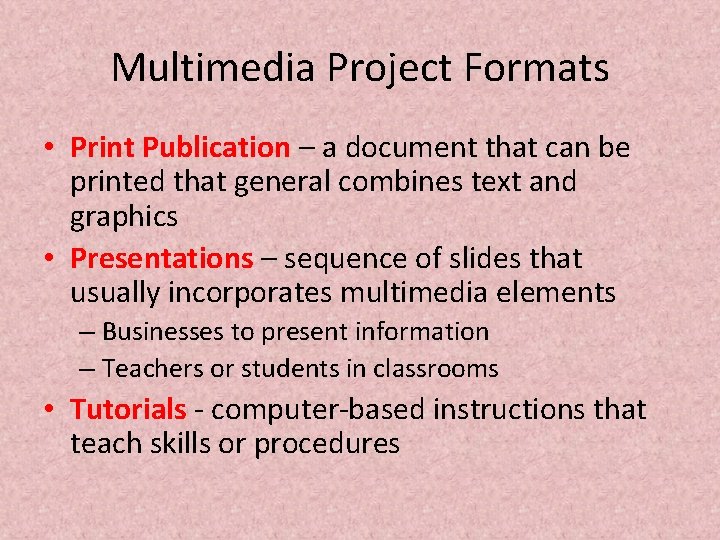 Multimedia Project Formats

• Print Publication – a document that can be printed that general combines text and graphics
• Presentations – sequence of slides that usually incorporates multimedia elements
– Businesses to present information
– Teachers or students in classrooms
• Tutorials - computer-based instructions that teach skills or procedures